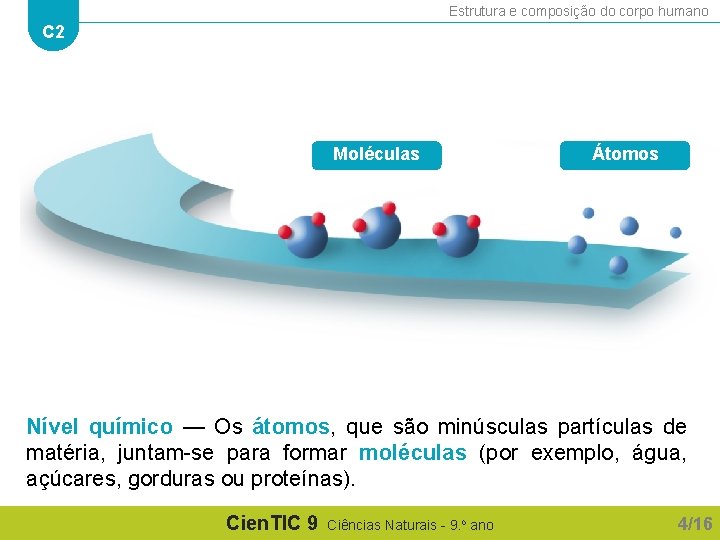 C2

Estrutura e composição do corpo humano

Moléculas

Átomos

Nível químico — Os átomos, que são minúsculas partículas de matéria, juntam-se para formar moléculas (por exemplo, água, açúcares, gorduras ou proteínas).

CienTIC 9 Ciências Naturais - 9.º ano

4/16